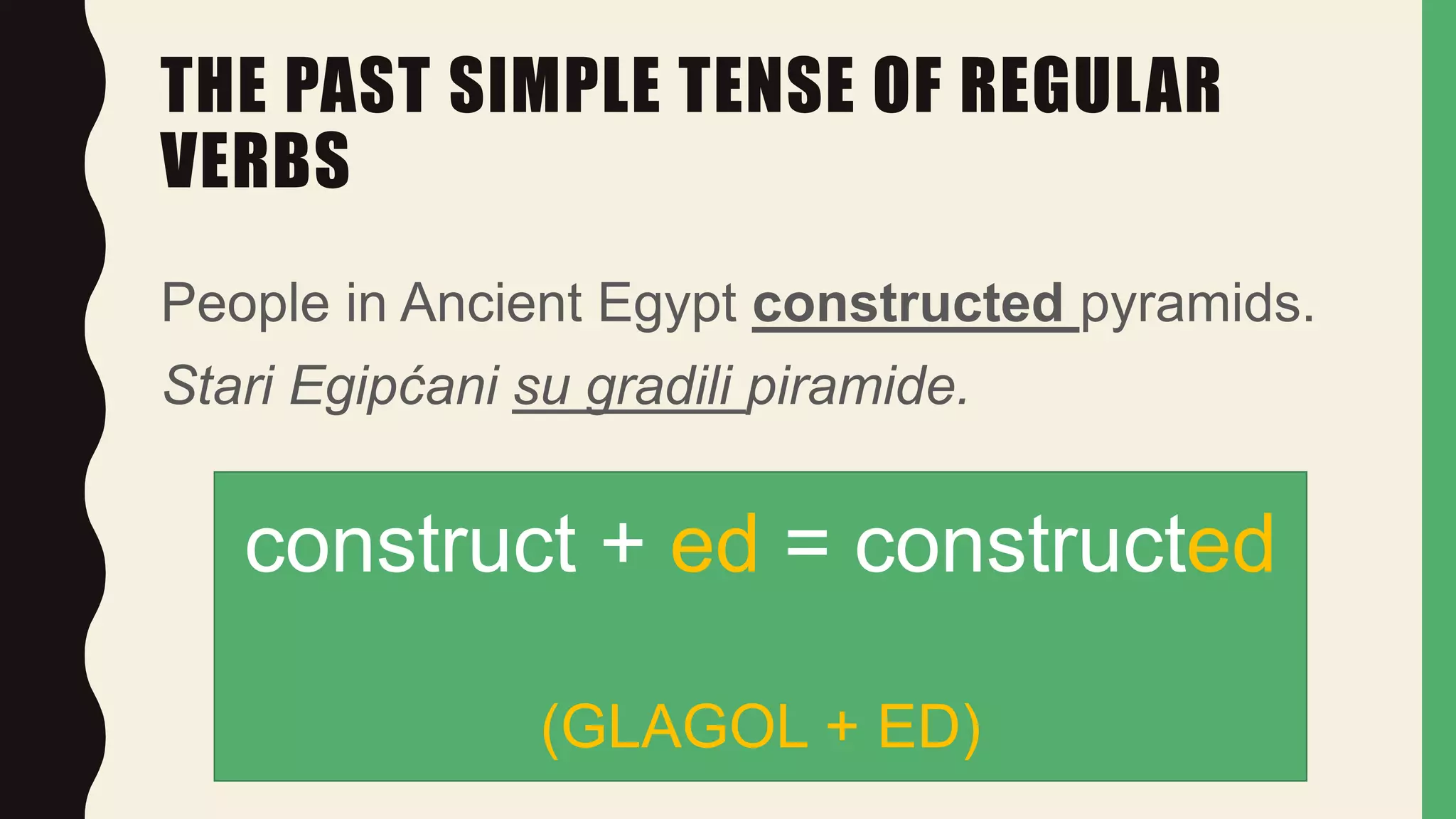 THE PAST SIMPLE TENSE OF REGULAR VERBS

People in Ancient Egypt constructed pyramids.
Stari Egipćani su gradili piramide.

construct + ed = constructed

(GLAGOL + ED)